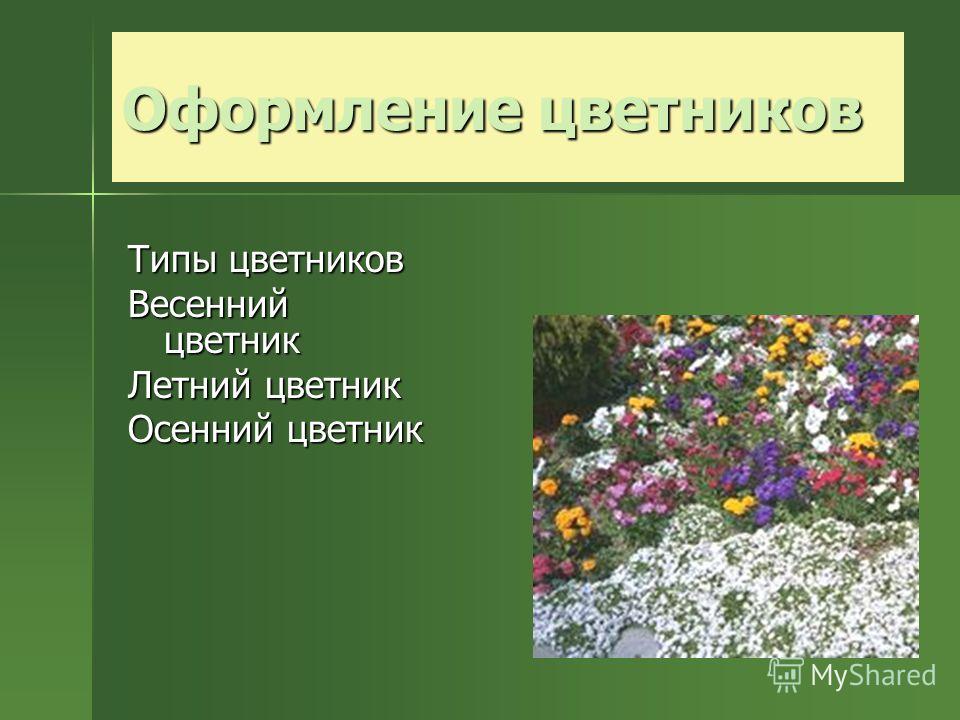 Оформление цветников

Типы цветников
Весенний цветник
Летний цветник
Осенний цветник

MyShared